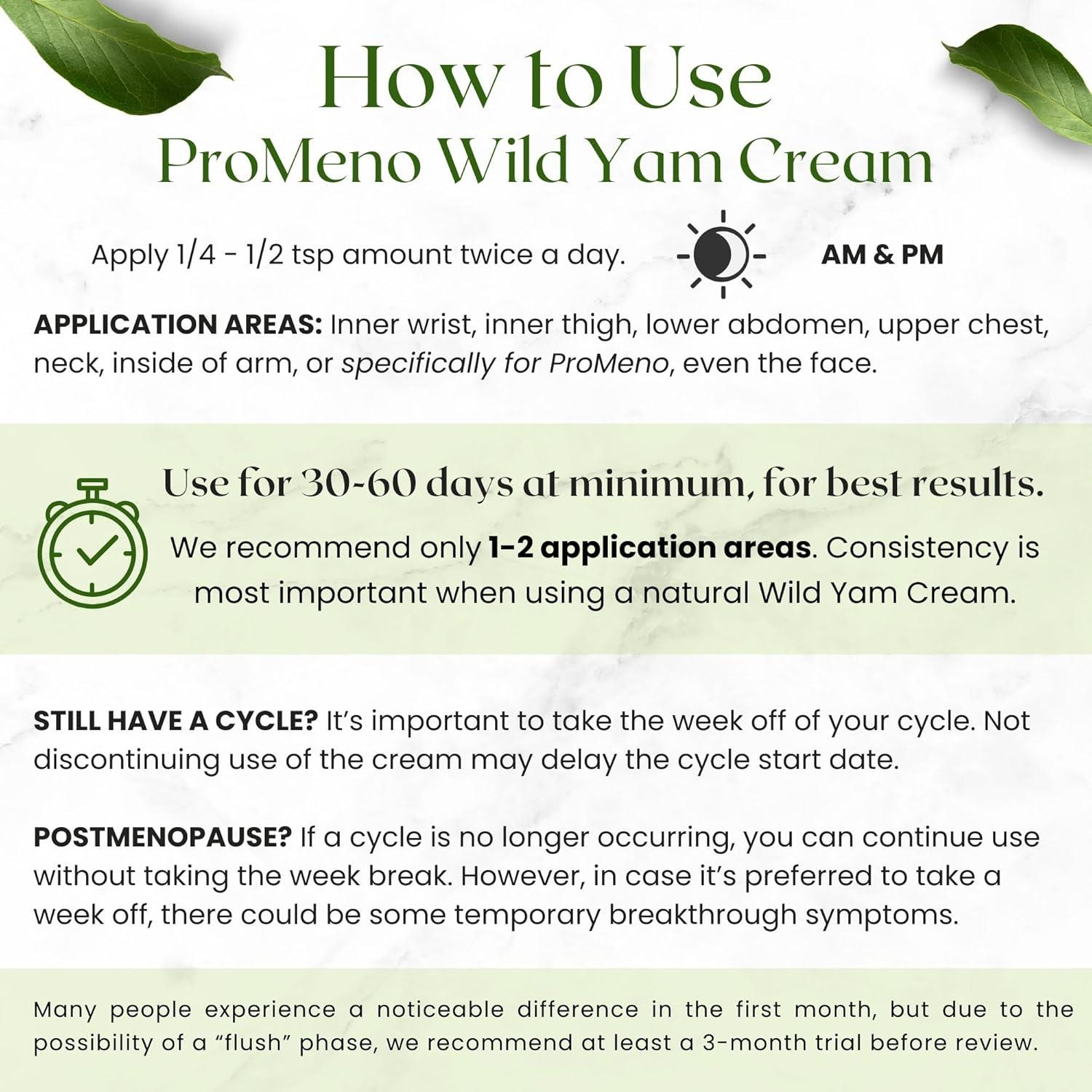 How to Use
ProMeno Wild Yam Cream

Apply 1/4 - 1/2 tsp amount twice a day. AM & PM

APPLICATION AREAS: Inner wrist, inner thigh, lower abdomen, upper chest, neck, inside of arm, or specifically for ProMeno, even the face.

Use for 30-60 days at minimum, for best results.

We recommend only 1-2 application areas. Consistency is most important when using a natural Wild Yam Cream.

STILL HAVE A CYCLE? It's important to take the week off of your cycle. Not discontinuing use of the cream may delay the cycle start date.

POSTMENOPAUSE? If a cycle is no longer occurring, you can continue use without taking the week break. However, in case it's preferred to take a week off, there could be some temporary breakthrough symptoms.

Many people experience a noticeable difference in the first month, but due to the possibility of a "flush" phase, we recommend at least a 3-month trial before review.